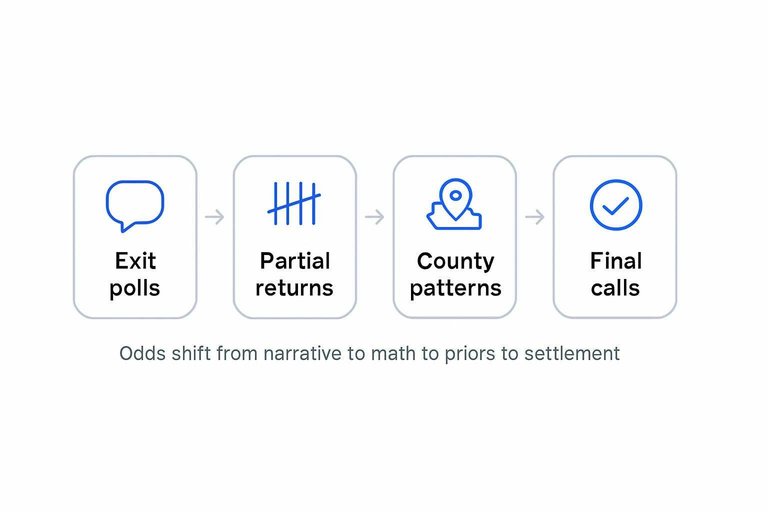 Exit polls

Partial returns

County patterns

Final calls

Odds shift from narrative to math to priors to settlement